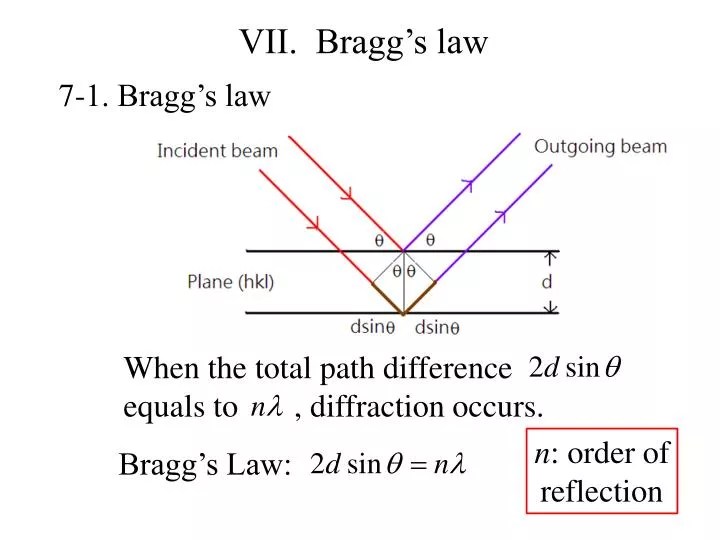 VII. Bragg's law

7-1. Bragg's law

Incident beam

Outgoing beam

θ θ

θ θ

Plane (hkl)

d

dsinθ dsinθ

When the total path difference $2d\sin\theta$ equals to $n\lambda$ , diffraction occurs.

Bragg's Law: $2d\sin\theta = n\lambda$

$n$: order of reflection